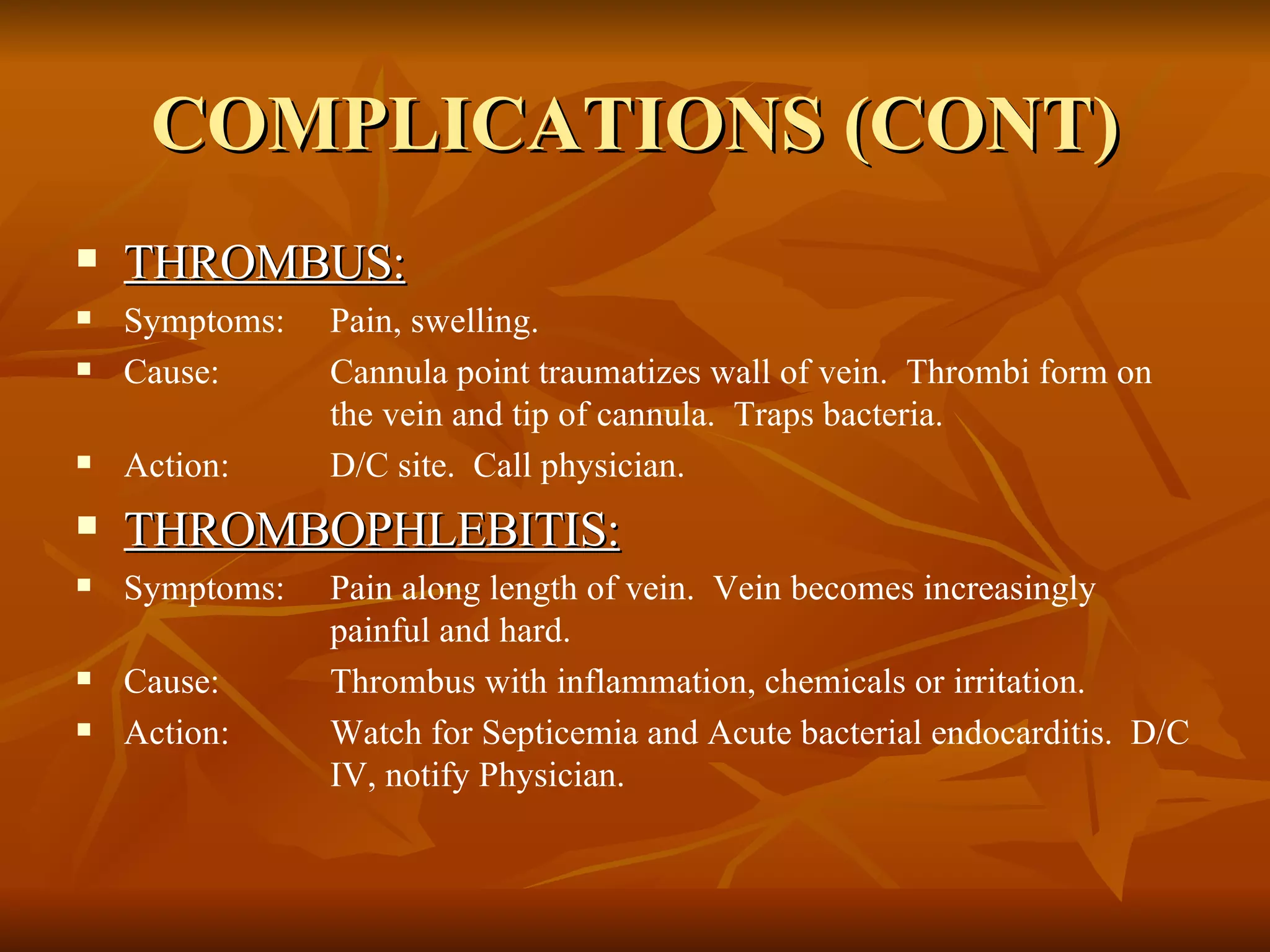 COMPLICATIONS (CONT)

THROMBUS:

Symptoms: Pain, swelling.

Cause: Cannula point traumatizes wall of vein. Thrombi form on the vein and tip of cannula. Traps bacteria.

Action: D/C site. Call physician.

THROMBOPHLEBITIS:

Symptoms: Pain along length of vein. Vein becomes increasingly painful and hard.

Cause: Thrombus with inflammation, chemicals or irritation.

Action: Watch for Septicemia and Acute bacterial endocarditis. D/C IV, notify Physician.